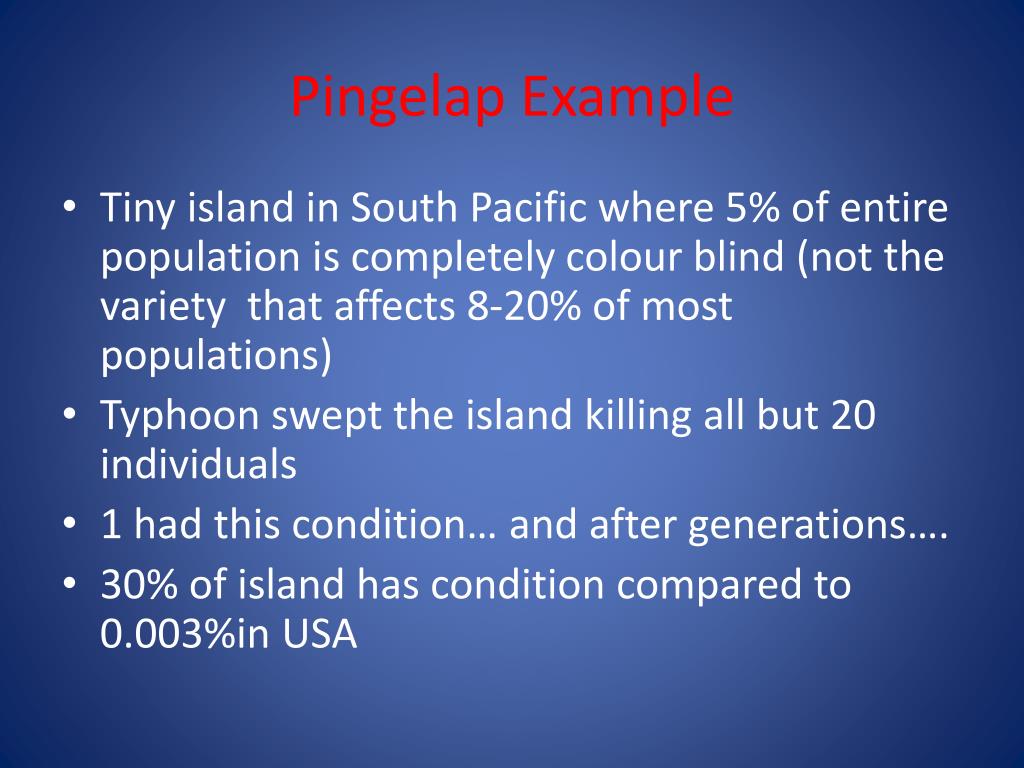 Pingelap Example

• Tiny island in South Pacific where 5% of entire population is completely colour blind (not the variety  that affects 8-20% of most populations)
• Typhoon swept the island killing all but 20 individuals
• 1 had this condition… and after generations….
• 30% of island has condition compared to 0.003%in USA